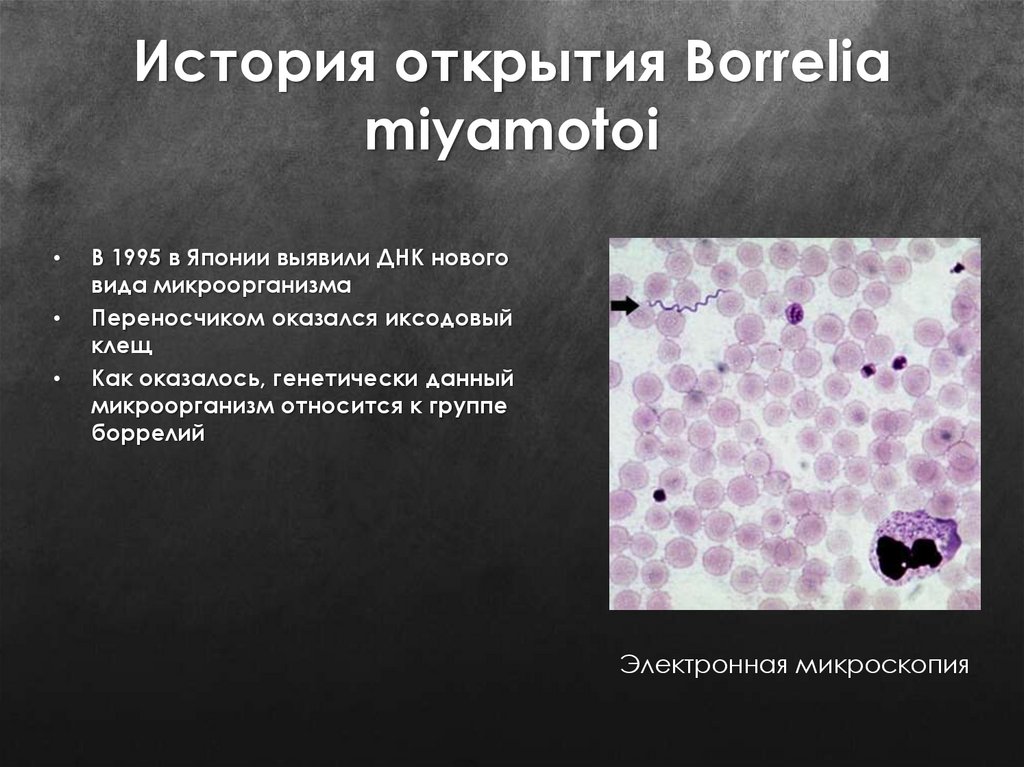 История открытия Borrelia miyamotoi

• В 1995 в Японии выявили ДНК нового вида микроорганизма
• Переносчиком оказался иксодовый клещ
• Как оказалось, генетически данный микроорганизм относится к группе боррелий

Электронная микроскопия